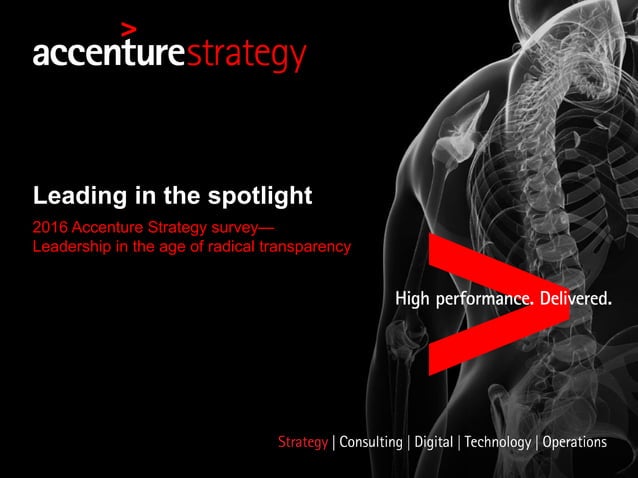 accenturestrategy

Leading in the spotlight

2016 Accenture Strategy survey— Leadership in the age of radical transparency

High performance. Delivered.

Strategy | Consulting | Digital | Technology | Operations